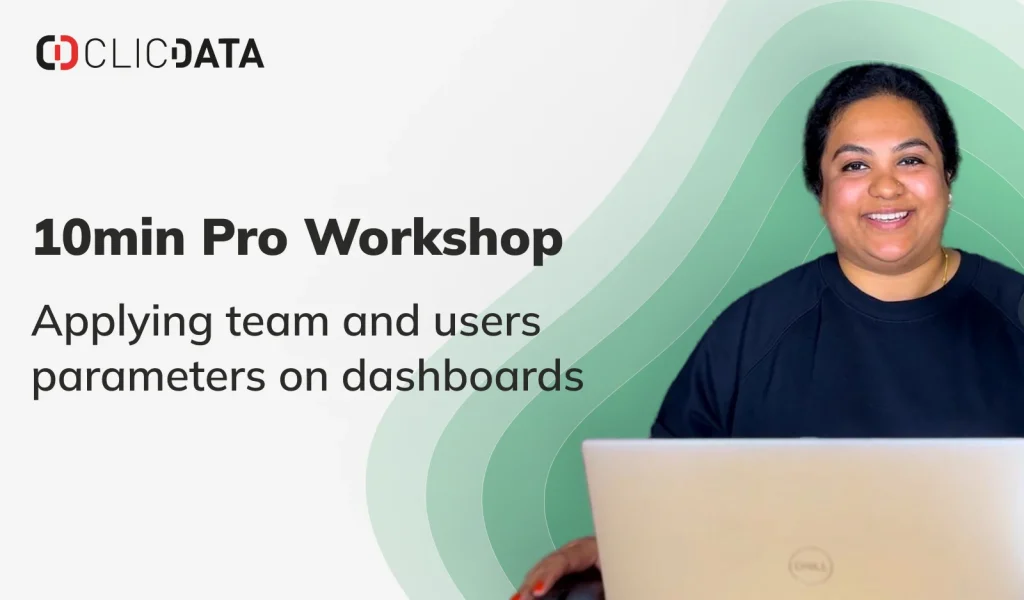 CLICDATA

10min Pro Workshop

Applying team and users parameters on dashboards

DELL